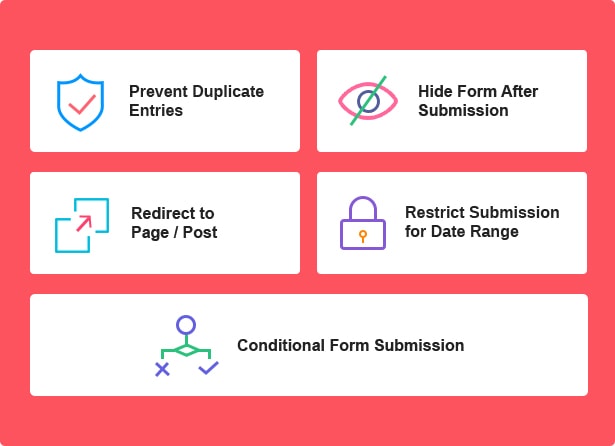 Prevent Duplicate Entries

Hide Form After Submission

Redirect to Page / Post

Restrict Submission for Date Range

Conditional Form Submission